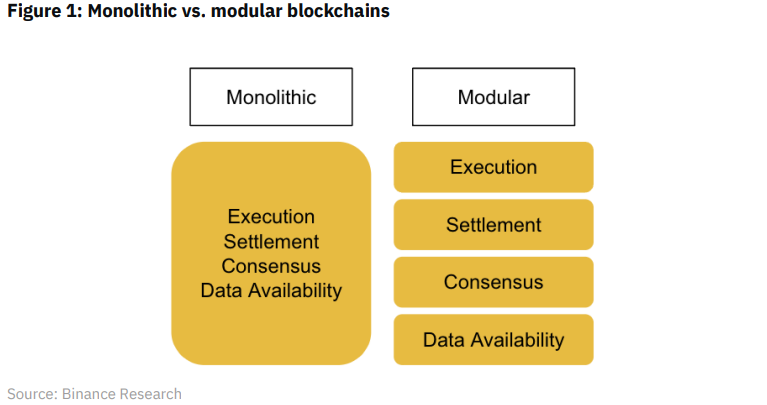 Figure 1: Monolithic vs. modular blockchains

Monolithic

Execution
Settlement
Consensus
Data Availability

Modular

Execution

Settlement

Consensus

Data Availability

Source: Binance Research